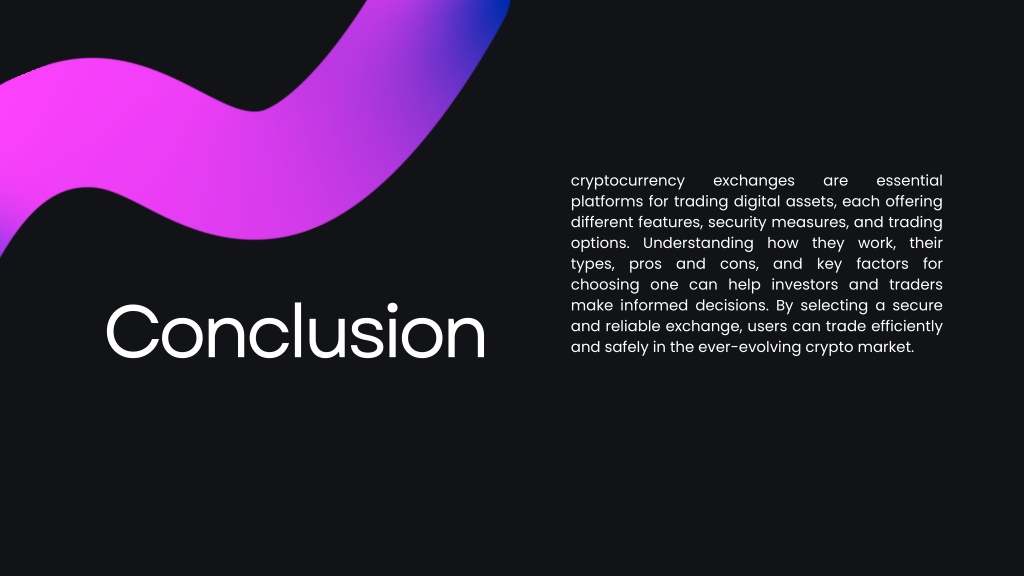 Conclusion

cryptocurrency exchanges are essential platforms for trading digital assets, each offering different features, security measures, and trading options. Understanding how they work, their types, pros and cons, and key factors for choosing one can help investors and traders make informed decisions. By selecting a secure and reliable exchange, users can trade efficiently and safely in the ever-evolving crypto market.